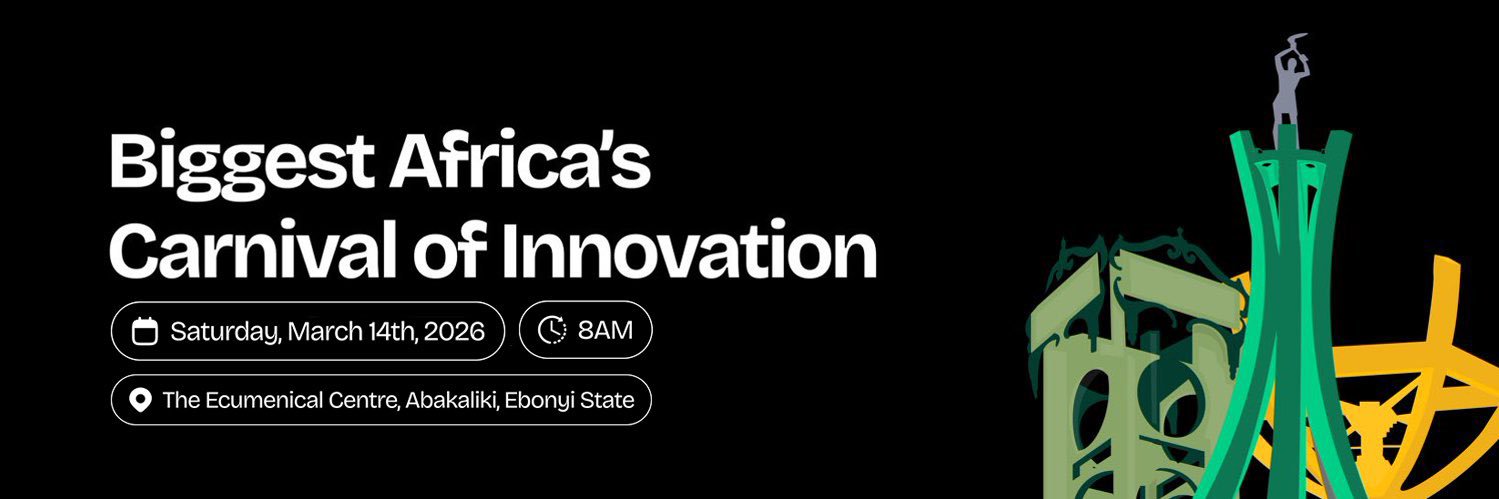 Biggest Africa's Carnival of Innovation

Saturday, March 14th, 2026

8AM

The Ecumenical Centre, Abakaliki, Ebonyi State